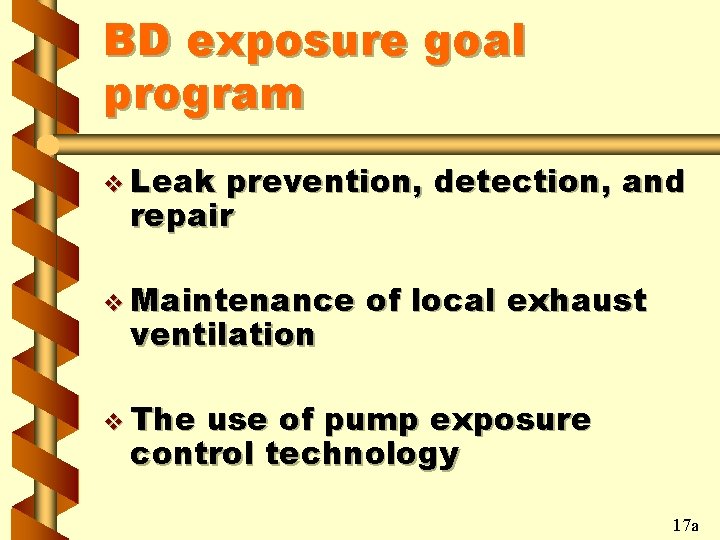 BD exposure goal program

❖ Leak prevention, detection, and repair

❖ Maintenance of local exhaust ventilation

❖ The use of pump exposure control technology

17a